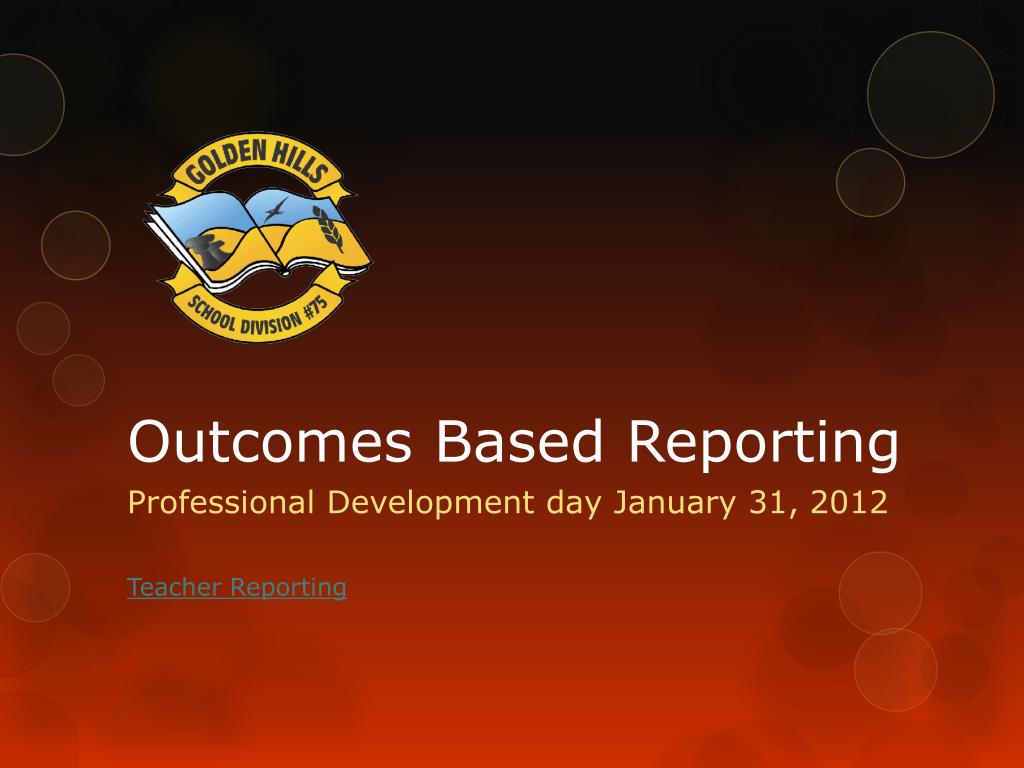 GOLDEN HILLS
SCHOOL DIVISION #75

Outcomes Based Reporting
Professional Development day January 31, 2012

Teacher Reporting